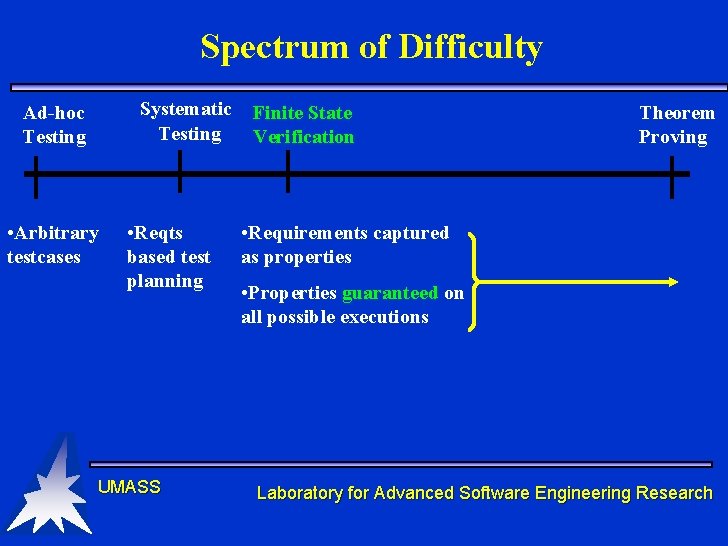 Spectrum of Difficulty

Ad-hoc Testing

Systematic Testing

Finite State Verification

Theorem Proving

•Arbitrary testcases

•Reqts based test planning

•Requirements captured as properties

•Properties guaranteed on all possible executions

UMASS

Laboratory for Advanced Software Engineering Research